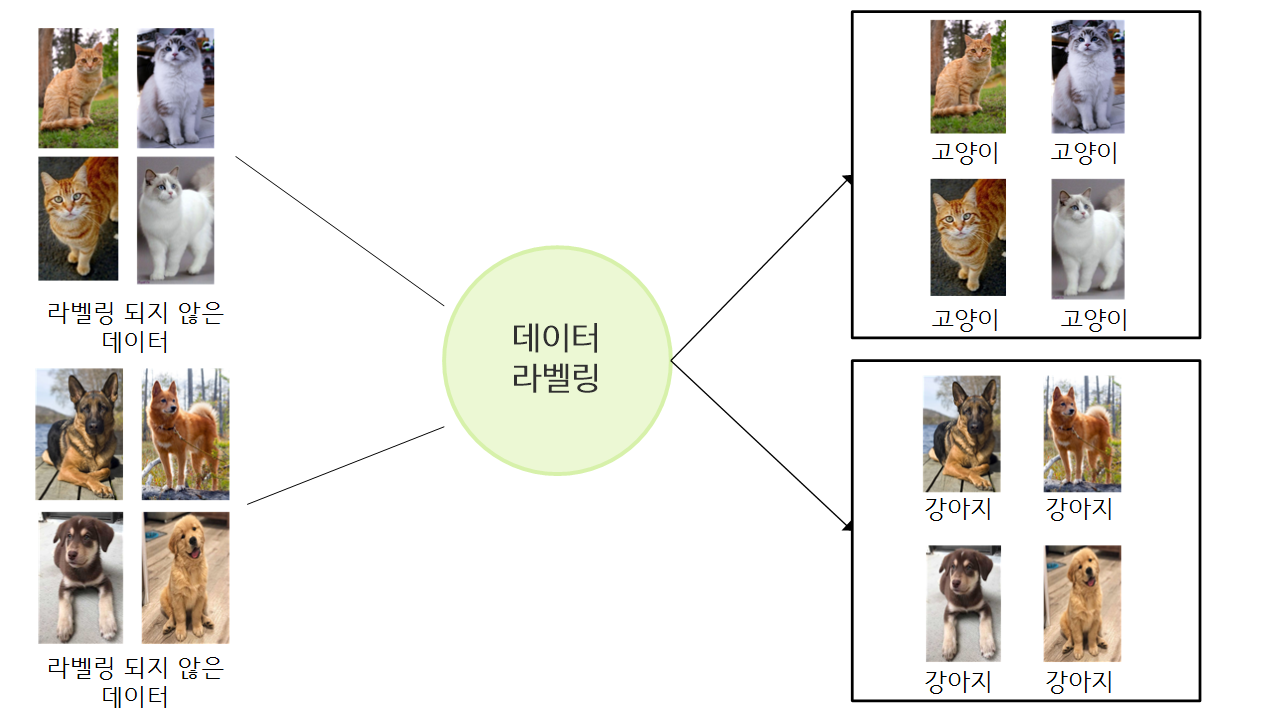 라벨링 되지 않은 데이터

라벨링 되지 않은 데이터

데이터 라벨링

고양이 고양이

고양이 고양이

강아지 강아지

강아지 강아지